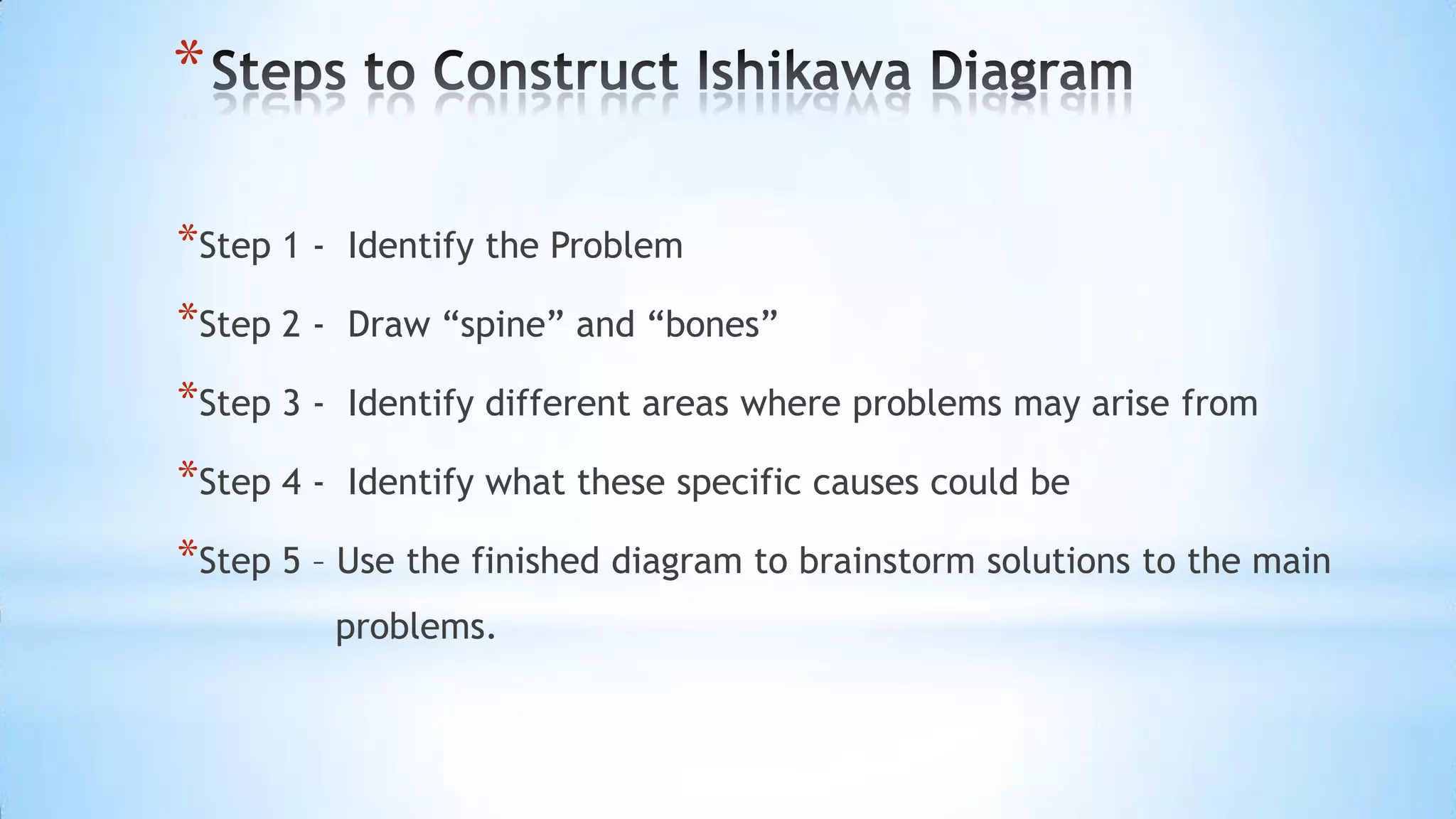 *Steps to Construct Ishikawa Diagram

*Step 1 - Identify the Problem

*Step 2 - Draw “spine” and “bones”

*Step 3 - Identify different areas where problems may arise from

*Step 4 - Identify what these specific causes could be

*Step 5 – Use the finished diagram to brainstorm solutions to the main problems.